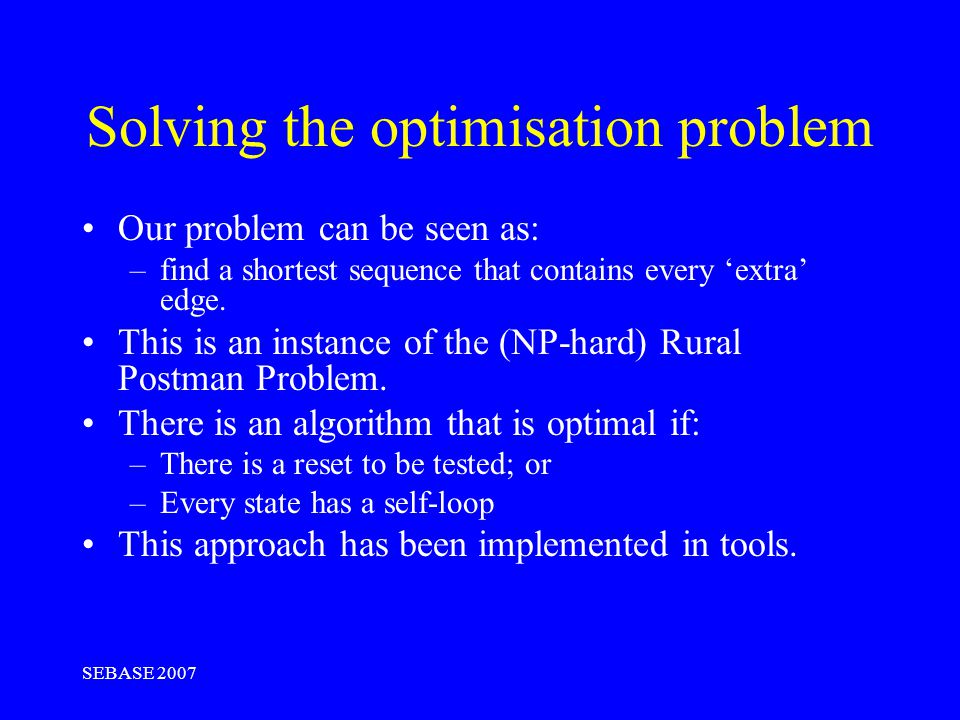 Solving the optimisation problem

• Our problem can be seen as:
  – find a shortest sequence that contains every ‘extra’ edge.
• This is an instance of the (NP-hard) Rural Postman Problem.
• There is an algorithm that is optimal if:
  – There is a reset to be tested; or
  – Every state has a self-loop
• This approach has been implemented in tools.

SEBASE 2007